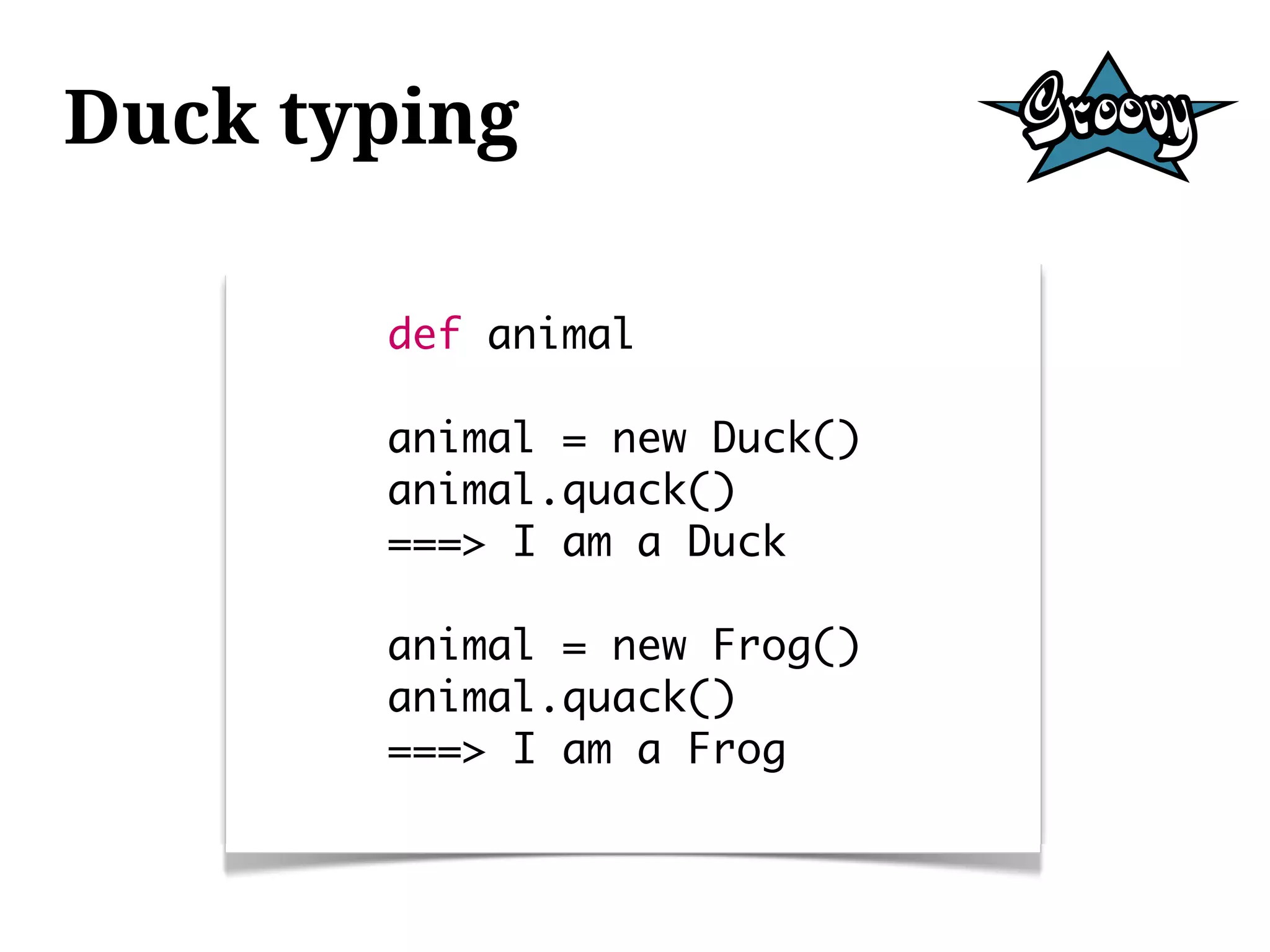 Duck typing

Groovy

def animal

animal = new Duck()
animal.quack()
===> I am a Duck

animal = new Frog()
animal.quack()
===> I am a Frog